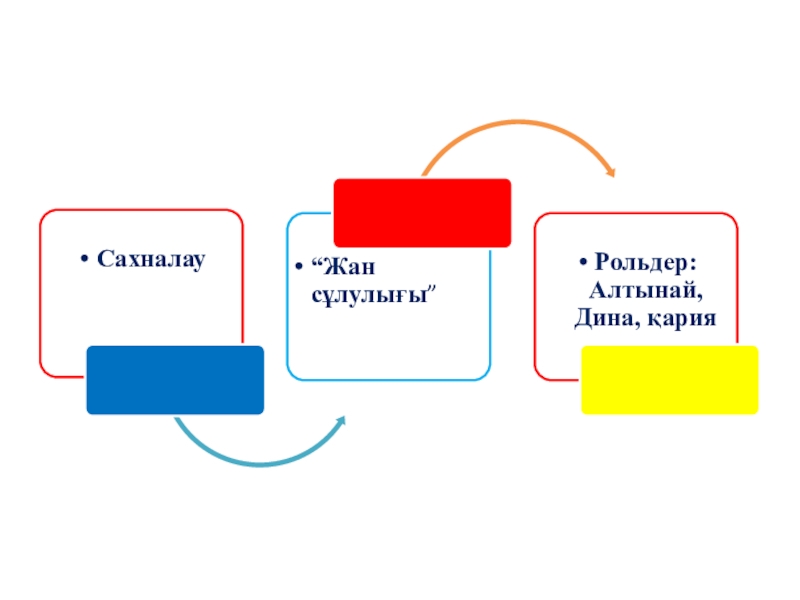 • Сахналау

• “Жан сұлулығы”

• Рольдер: Алтынай, Дина, қария